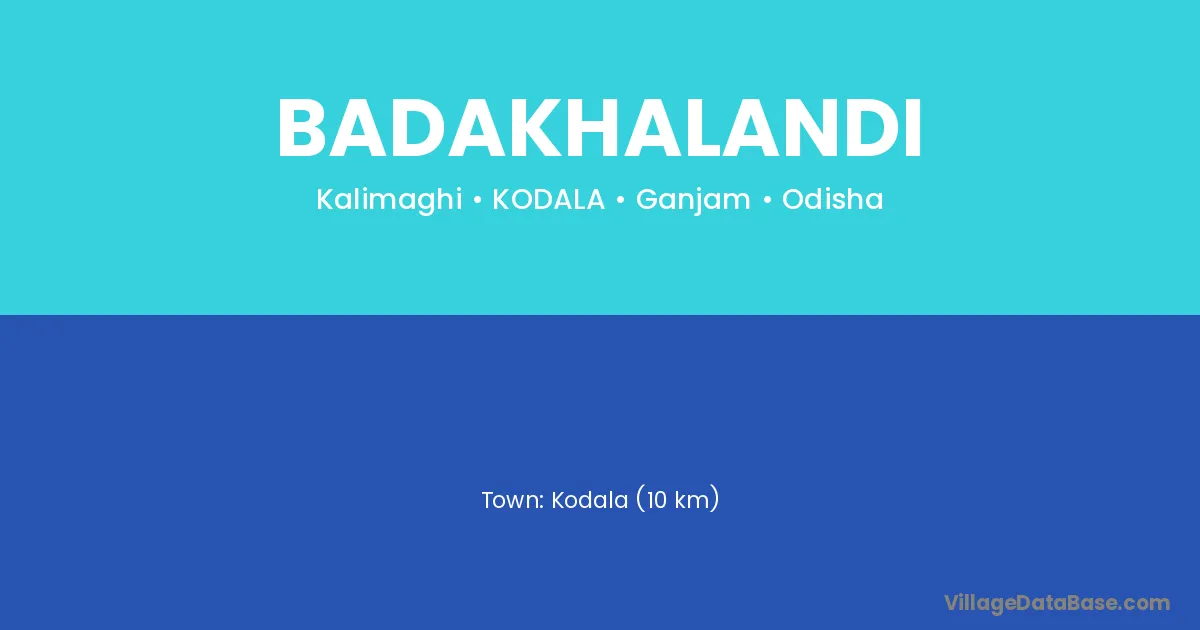 BADAKHALANDI

Kalimaghi • KODALA • Ganjam • Odisha

Town: Kodala (10 km)

VillageDataBase.com